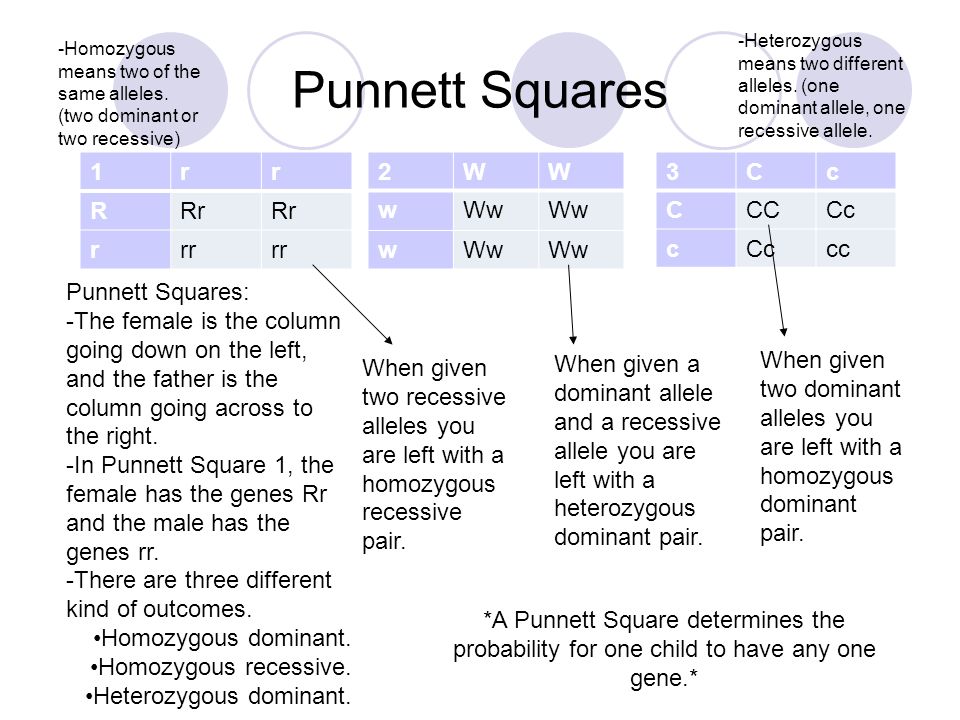 -Homozygous means two of the same alleles. (two dominant or two recessive)

Punnett Squares

-Heterozygous means two different alleles. (one dominant allele, one recessive allele.

| 1 | r | r |
|---|---|---|
| R | Rr | Rr |
| r | rr | rr |

| 2 | W | W |
|---|---|---|
| w | Ww | Ww |
| w | Ww | Ww |

| 3 | C | c |
|---|---|---|
| C | CC | Cc |
| c | Cc | cc |

Punnett Squares:
-The female is the column going down on the left, and the father is the column going across to the right.
-In Punnett Square 1, the female has the genes Rr and the male has the genes rr.
-There are three different kind of outcomes.
•Homozygous dominant.
•Homozygous recessive.
•Heterozygous dominant.

When given two recessive alleles you are left with a homozygous recessive pair.

When given a dominant allele and a recessive allele you are left with a heterozygous dominant pair.

When given two dominant alleles you are left with a homozygous dominant pair.

*A Punnett Square determines the probability for one child to have any one gene.*